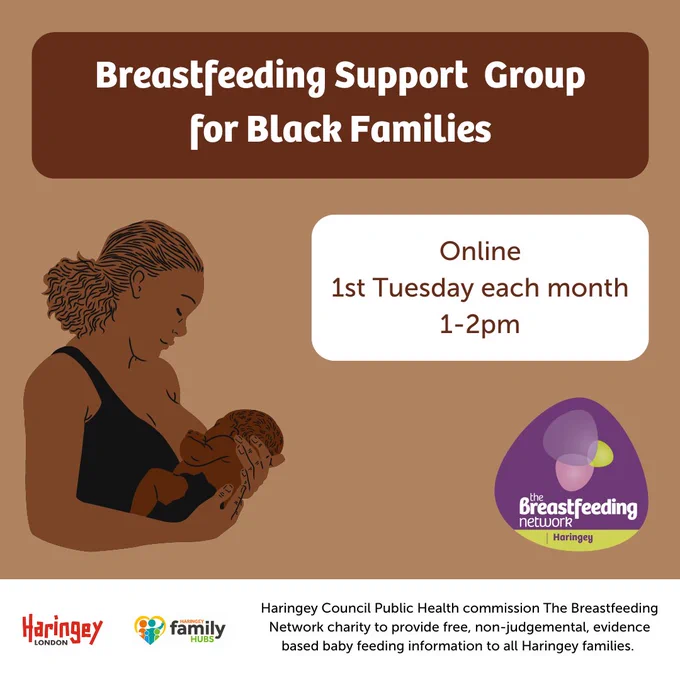 Breastfeeding Support Group for Black Families

Online
1st Tuesday each month
1-2pm

the Breastfeeding network
Haringey

Haringey
LONDON

HARINGEY family HUBS

Haringey Council Public Health commission The Breastfeeding Network charity to provide free, non-judgemental, evidence based baby feeding information to all Haringey families.